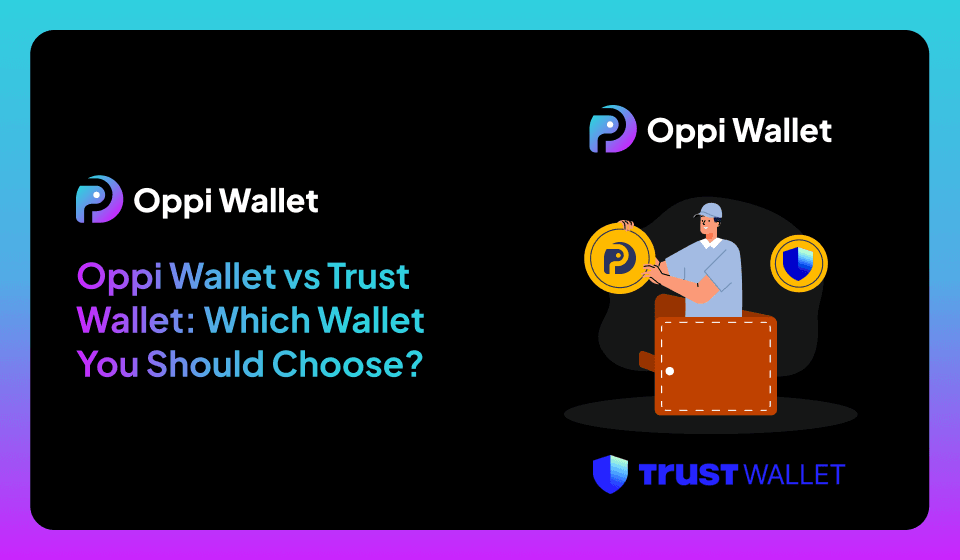 Oppi Wallet

Oppi Wallet vs Trust Wallet: Which Wallet You Should Choose?

Oppi Wallet

TRUST WALLET